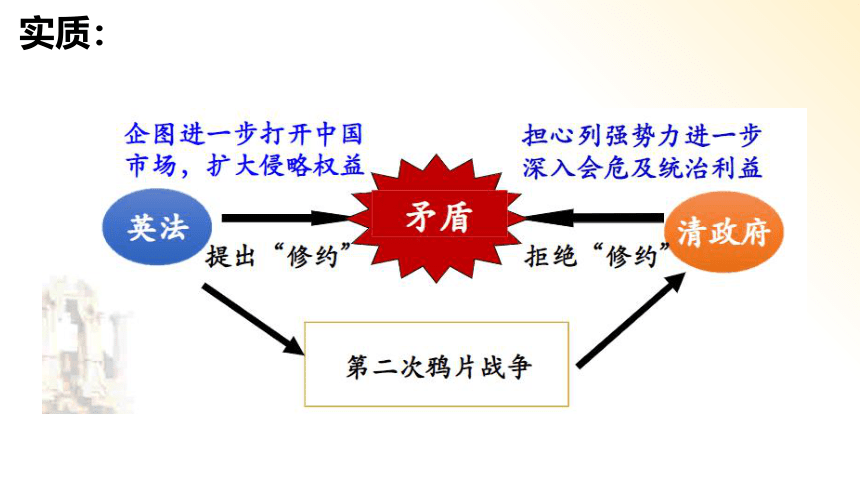 实质：

企图进一步打开中国市场，扩大侵略权益

担心列强势力进一步深入会危及统治利益

英法

矛盾

清政府

提出“修约”

拒绝“修约”

第二次鸦片战争